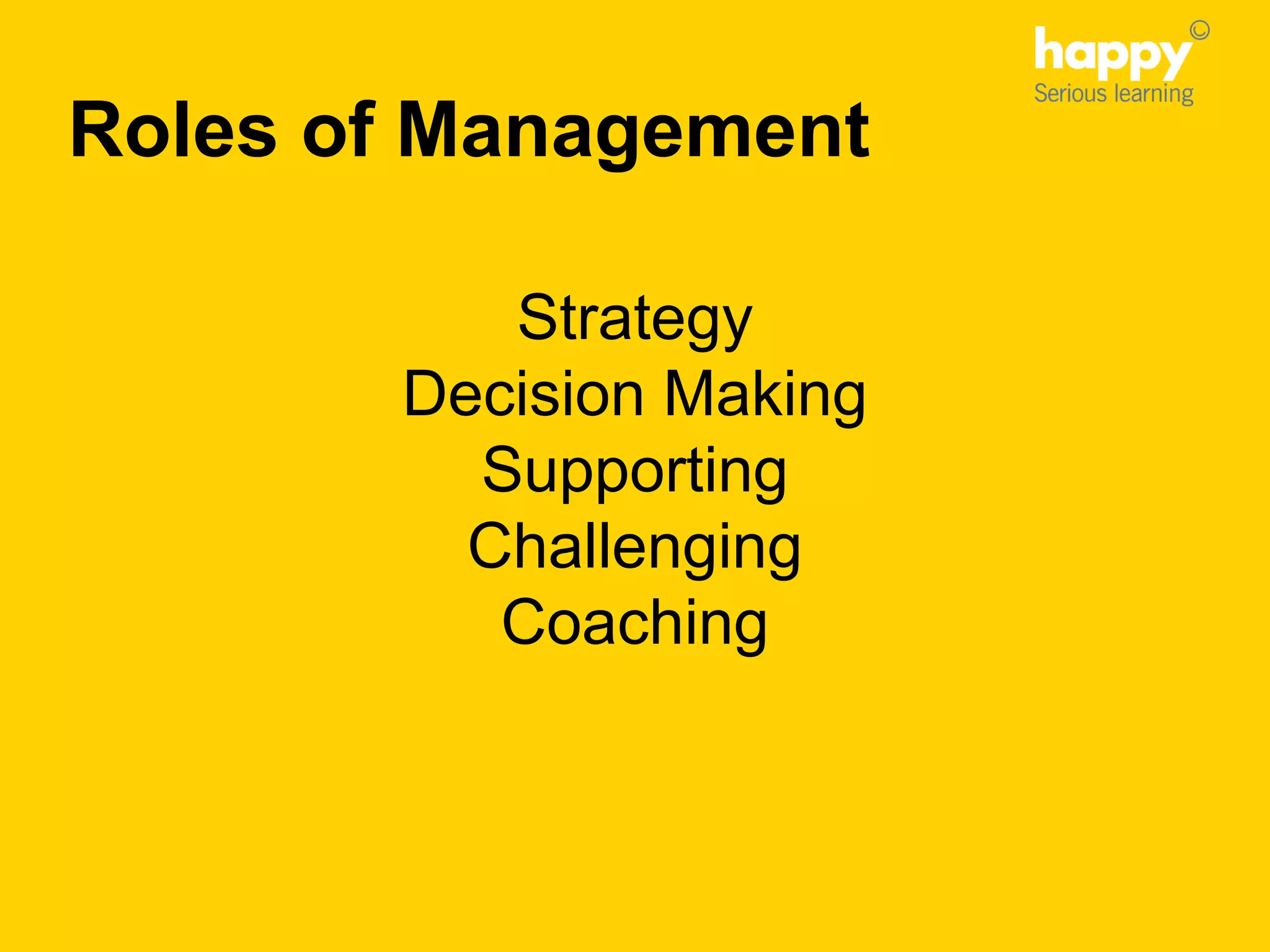 happy©
Serious learning

Roles of Management

Strategy
Decision Making
Supporting
Challenging
Coaching